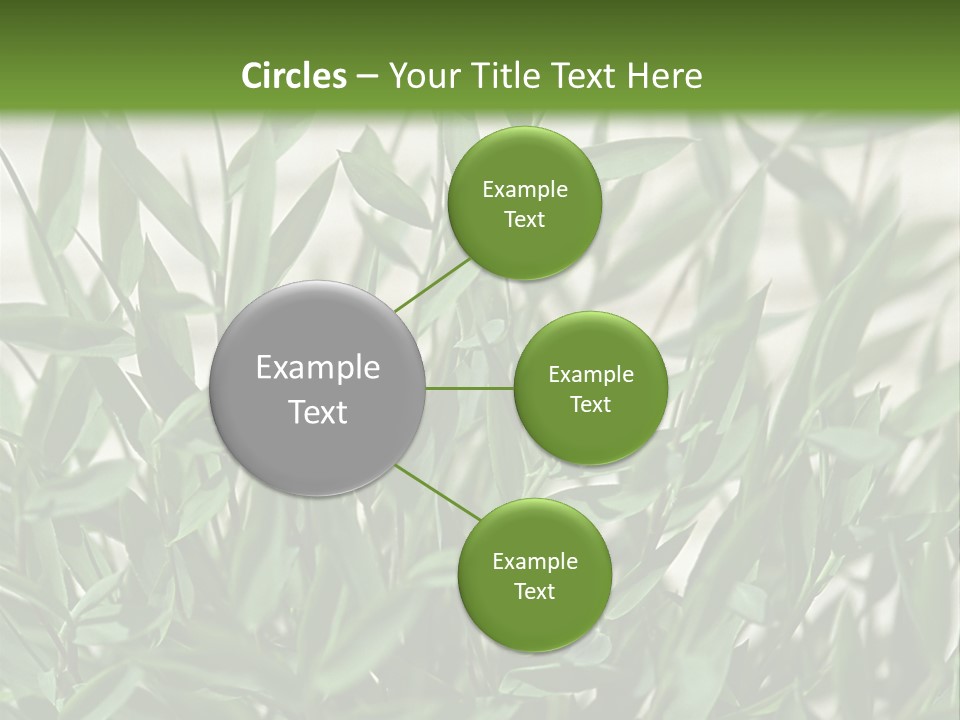 Circles – Your Title Text Here

Example Text

Example Text

Example Text

Example Text